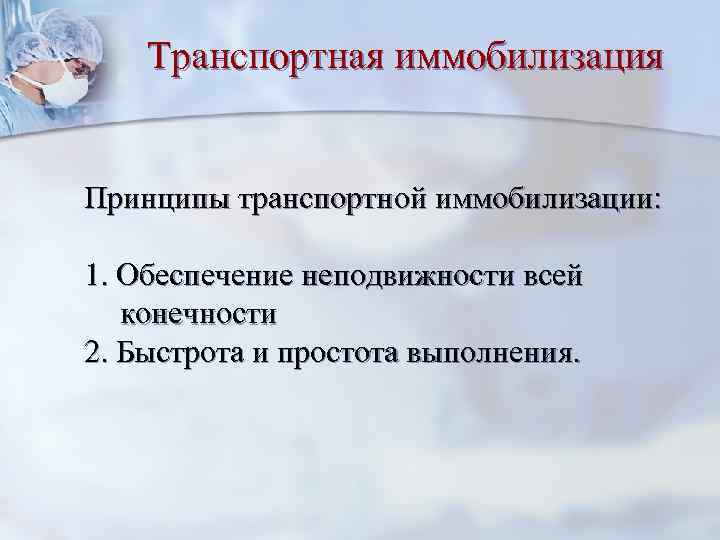 Транспортная иммобилизация

Принципы транспортной иммобилизации:

1. Обеспечение неподвижности всей конечности
2. Быстрота и простота выполнения.